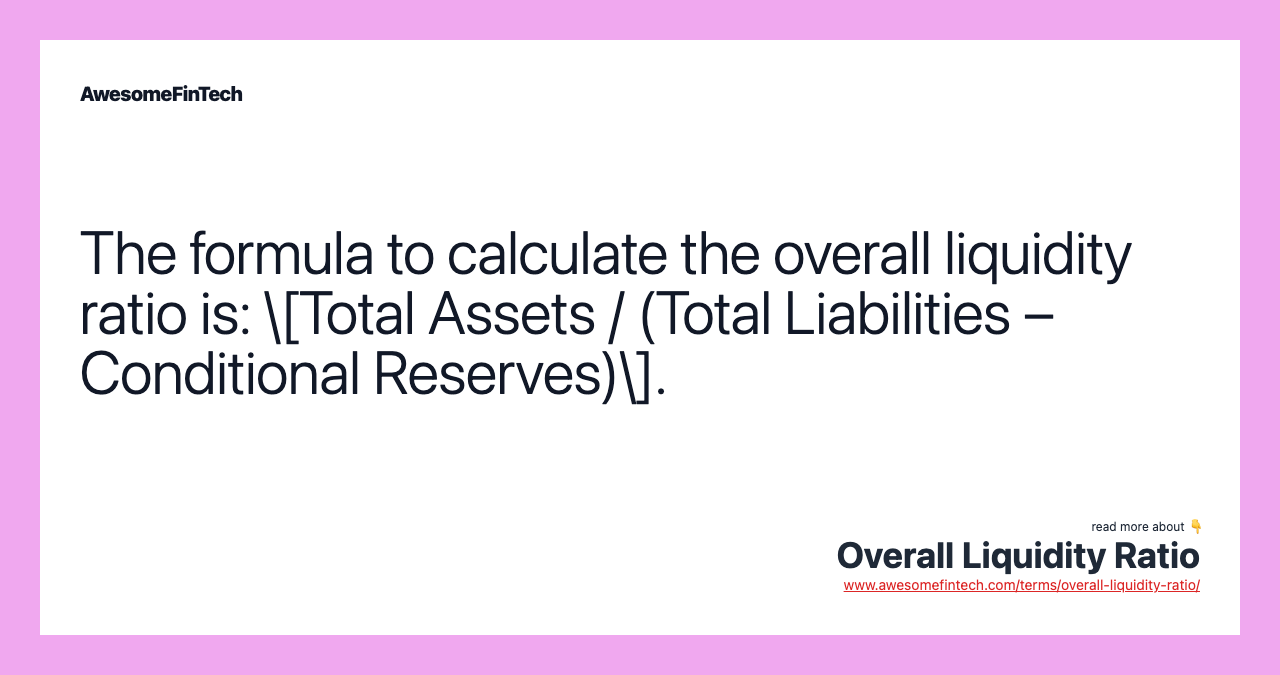 AwesomeFinTech

The formula to calculate the overall liquidity ratio is: \[Total Assets / (Total Liabilities – Conditional Reserves)\].

read more about 👇
Overall Liquidity Ratio
www.awesomefintech.com/terms/overall-liquidity-ratio/